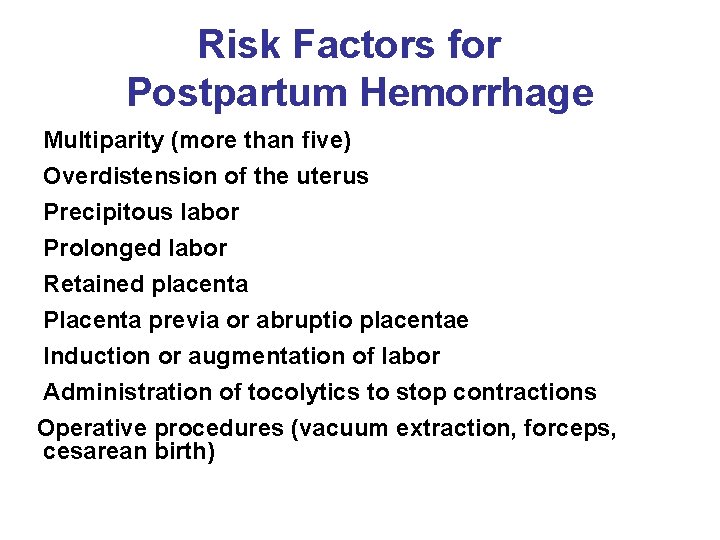 Risk Factors for Postpartum Hemorrhage

Multiparity (more than five)

Overdistension of the uterus

Precipitous labor

Prolonged labor

Retained placenta

Placenta previa or abruptio placentae

Induction or augmentation of labor

Administration of tocolytics to stop contractions

Operative procedures (vacuum extraction, forceps, cesarean birth)